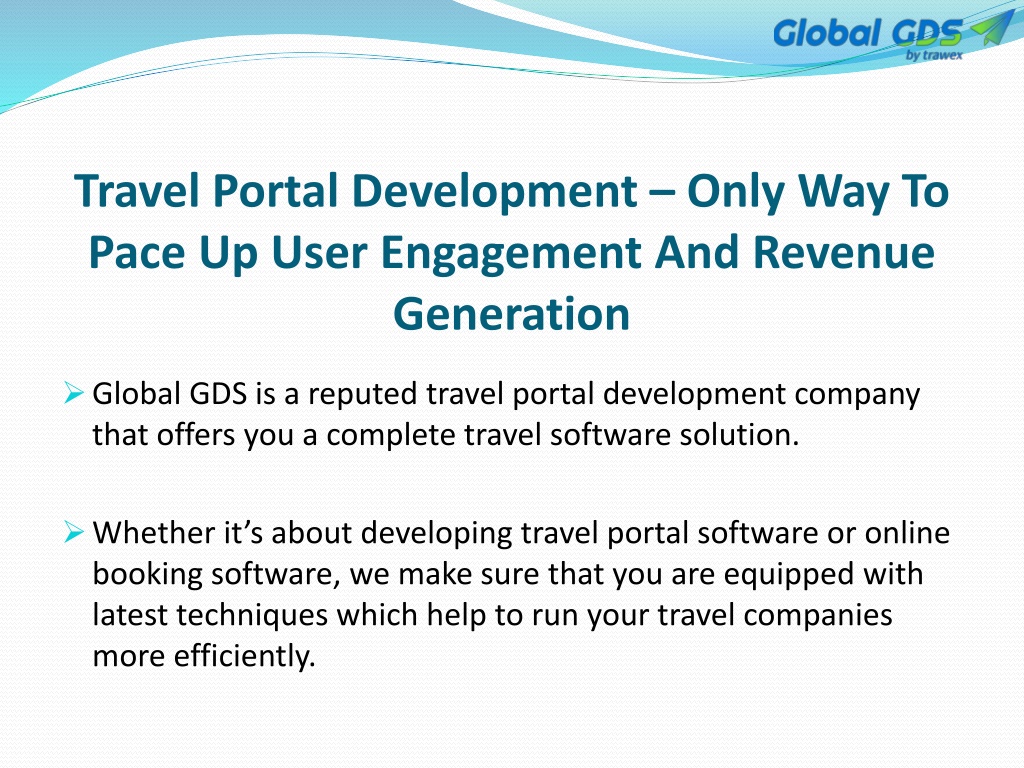 Global GDS
by trawex

Travel Portal Development – Only Way To Pace Up User Engagement And Revenue Generation

➢ Global GDS is a reputed travel portal development company that offers you a complete travel software solution.

➢ Whether it's about developing travel portal software or online booking software, we make sure that you are equipped with latest techniques which help to run your travel companies more efficiently.